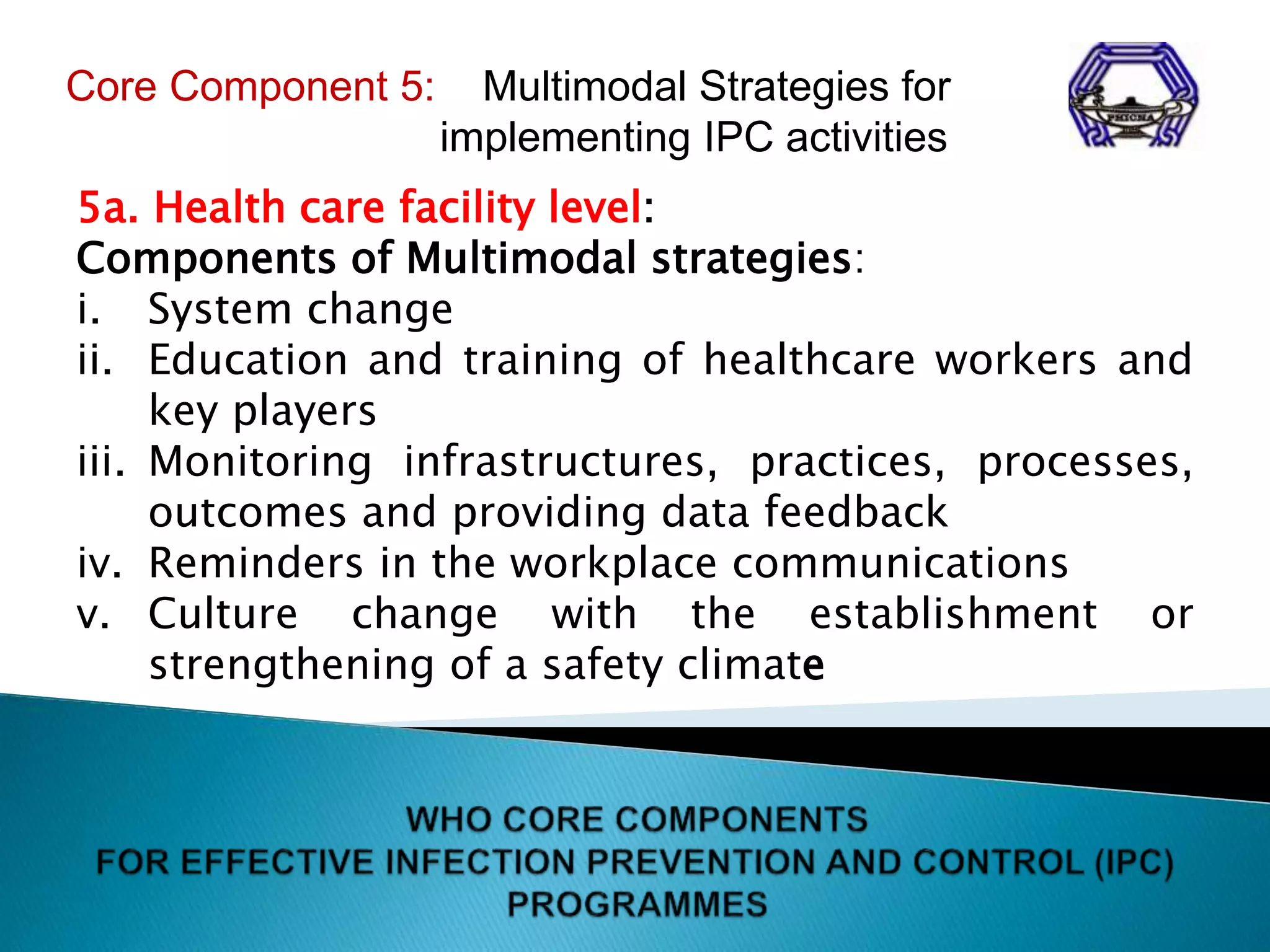 Core Component 5: Multimodal Strategies for implementing IPC activities

PHICNA

5a. Health care facility level:
Components of Multimodal strategies:
i. System change
ii. Education and training of healthcare workers and key players
iii. Monitoring infrastructures, practices, processes, outcomes and providing data feedback
iv. Reminders in the workplace communications
v. Culture change with the establishment or strengthening of a safety climate

WHO CORE COMPONENTS
FOR EFFECTIVE INFECTION PREVENTION AND CONTROL (IPC) PROGRAMMES